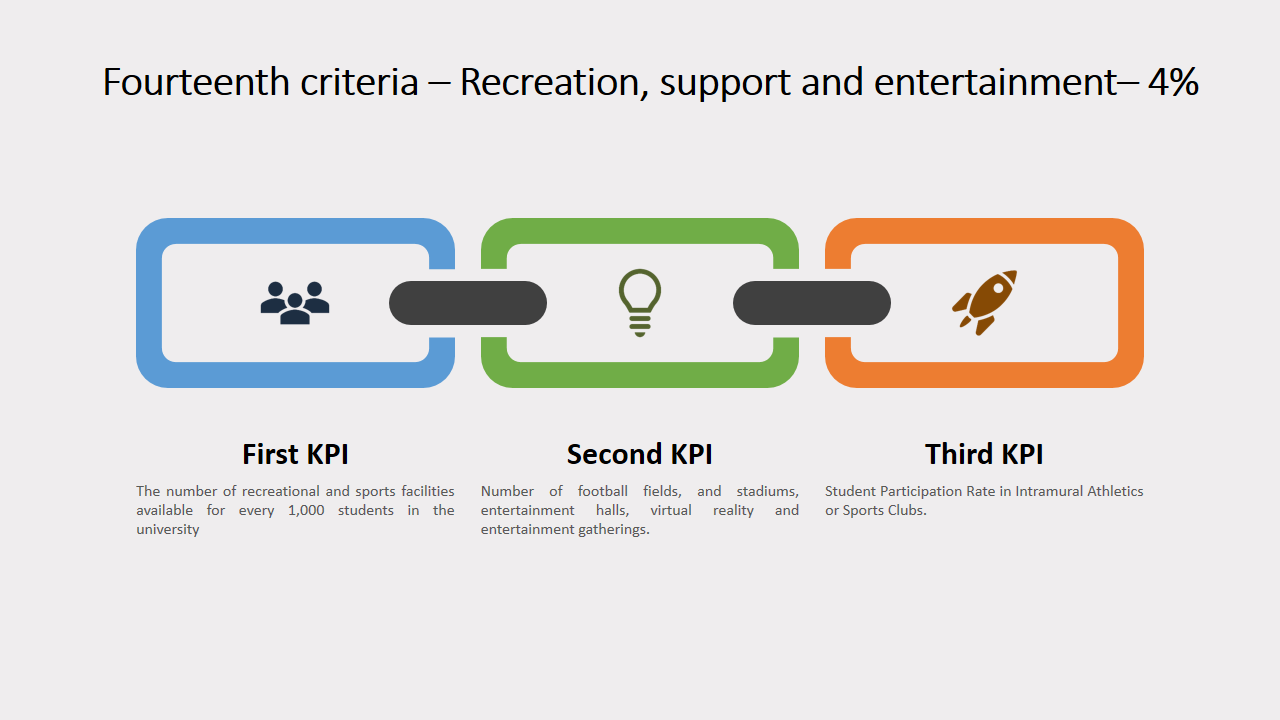 Fourteenth criteria – Recreation, support and entertainment– 4%

First KPI

The number of recreational and sports facilities available for every 1,000 students in the university

Second KPI

Number of football fields, and stadiums, entertainment halls, virtual reality and entertainment gatherings.

Third KPI

Student Participation Rate in Intramural Athletics or Sports Clubs.